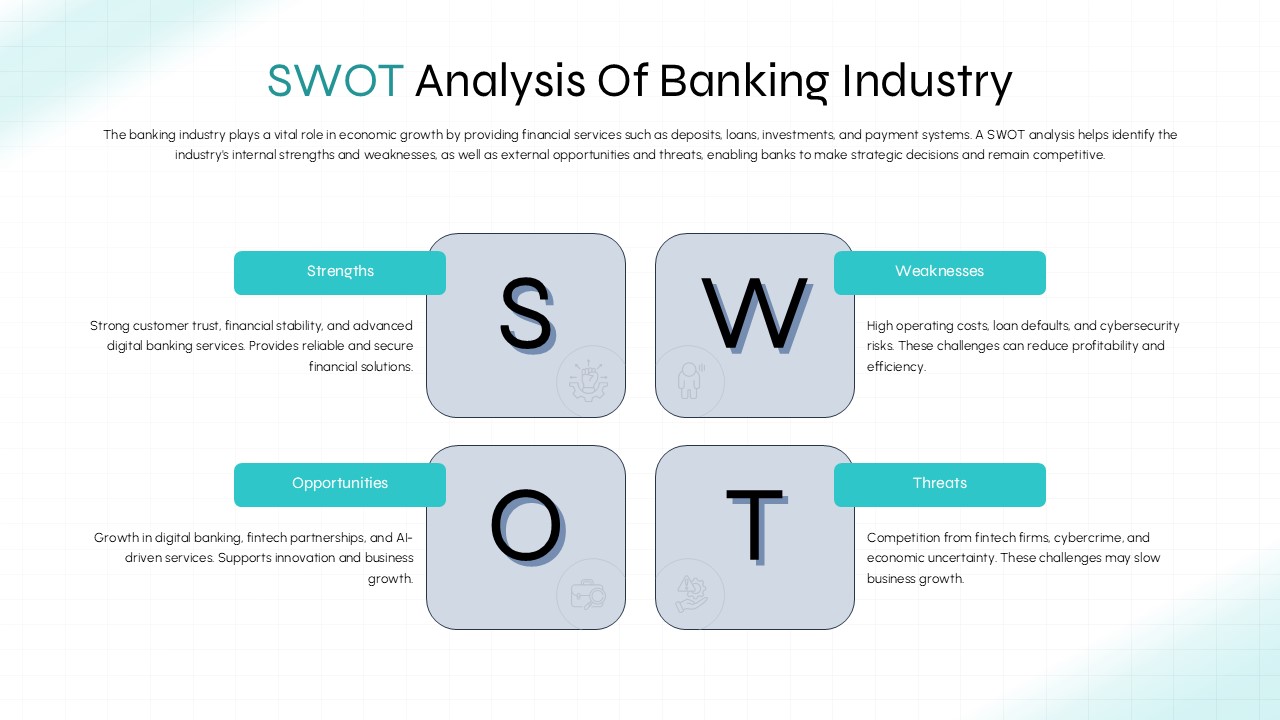 SWOT Analysis Of Banking Industry

The banking industry plays a vital role in economic growth by providing financial services such as deposits, loans, investments, and payment systems. A SWOT analysis helps identify the industry's internal strengths and weaknesses, as well as external opportunities and threats, enabling banks to make strategic decisions and remain competitive.

Strengths

Strong customer trust, financial stability, and advanced digital banking services. Provides reliable and secure financial solutions.

S

W

Weaknesses

High operating costs, loan defaults, and cybersecurity risks. These challenges can reduce profitability and efficiency.

Opportunities

Growth in digital banking, fintech partnerships, and AI-driven services. Supports innovation and business growth.

O

T

Threats

Competition from fintech firms, cybercrime, and economic uncertainty. These challenges may slow business growth.